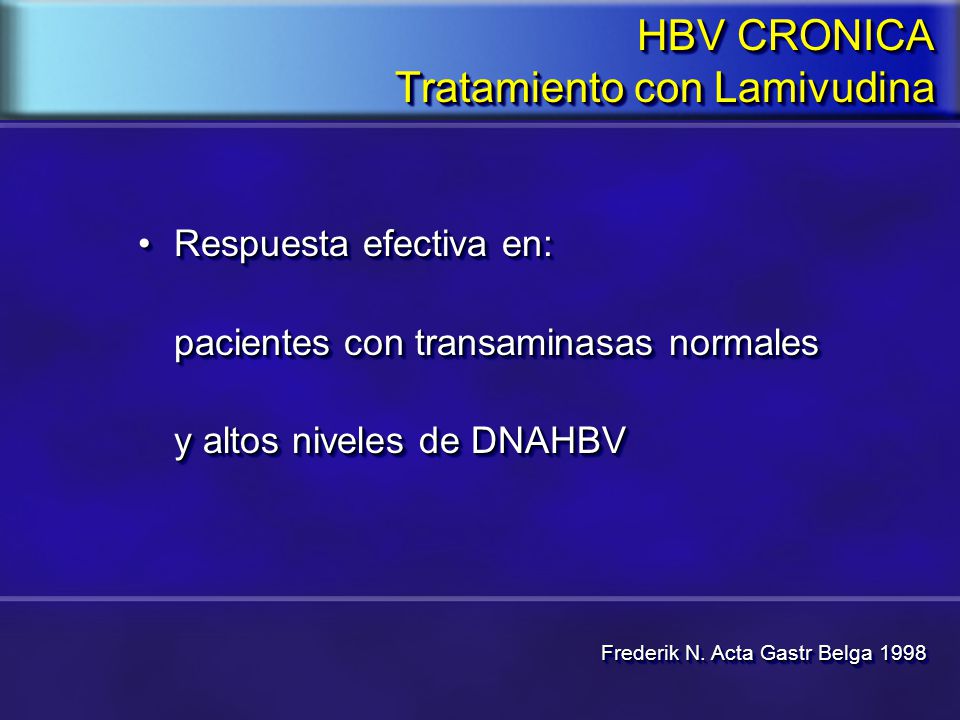 HBV CRONICA
Tratamiento con Lamivudina

• Respuesta efectiva en:

pacientes con transaminasas normales

y altos niveles de DNAHBV

Frederik N. Acta Gastr Belga 1998